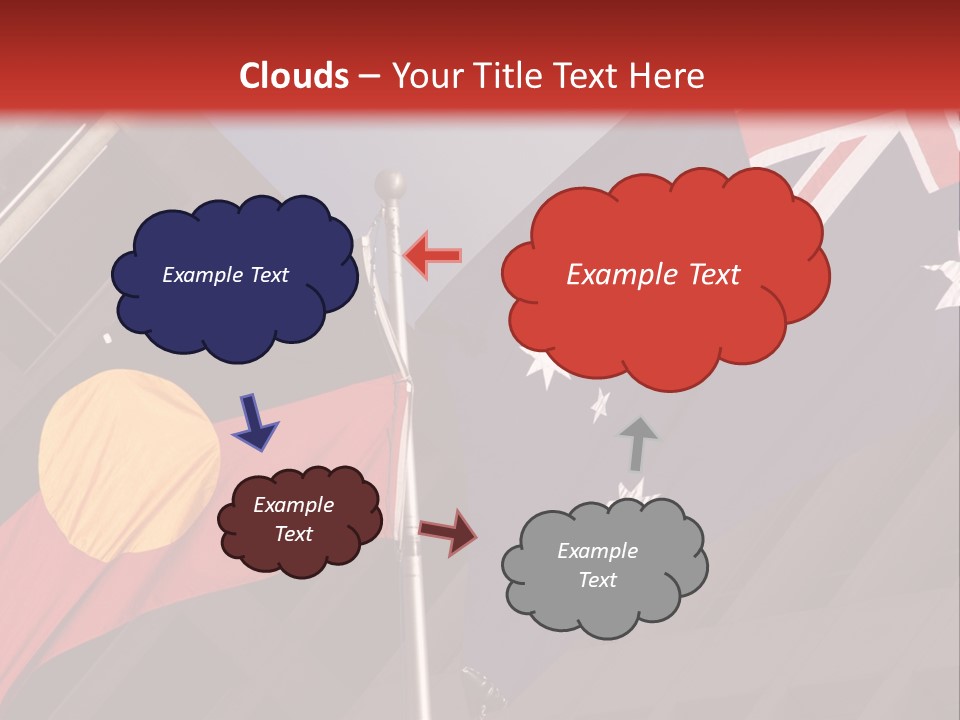 Clouds – Your Title Text Here

Example Text

Example Text

Example Text

Example Text